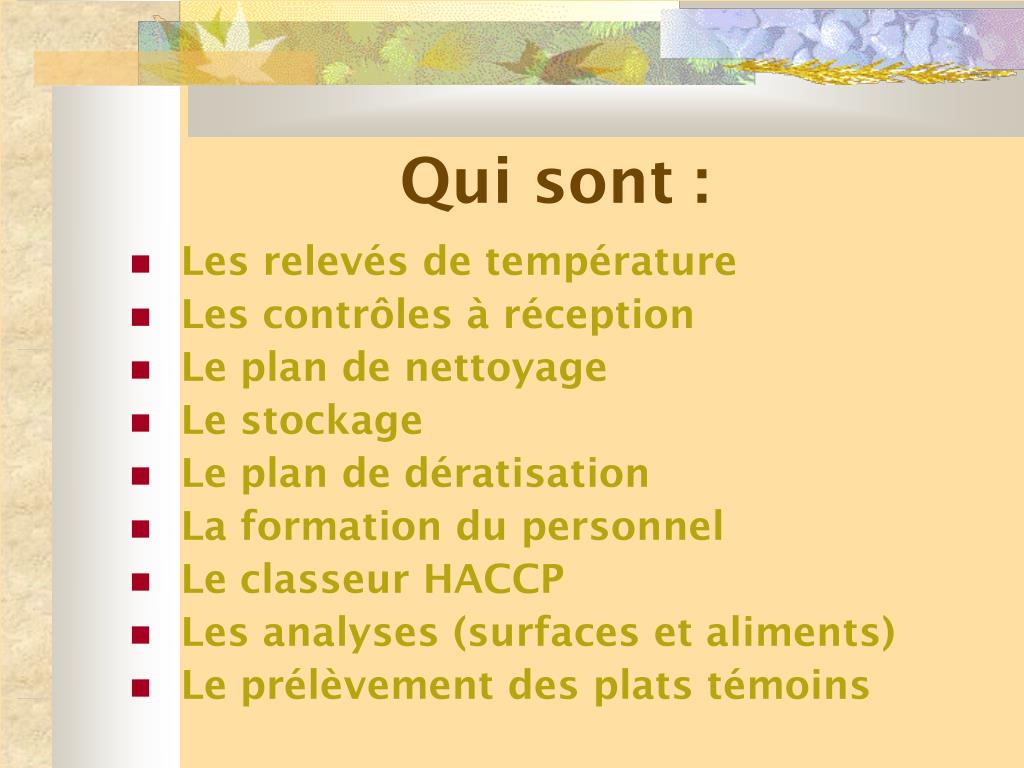 Qui sont :

- Les relevés de température
- Les contrôles à réception
- Le plan de nettoyage
- Le stockage
- Le plan de dératisation
- La formation du personnel
- Le classeur HACCP
- Les analyses (surfaces et aliments)
- Le prélèvement des plats témoins